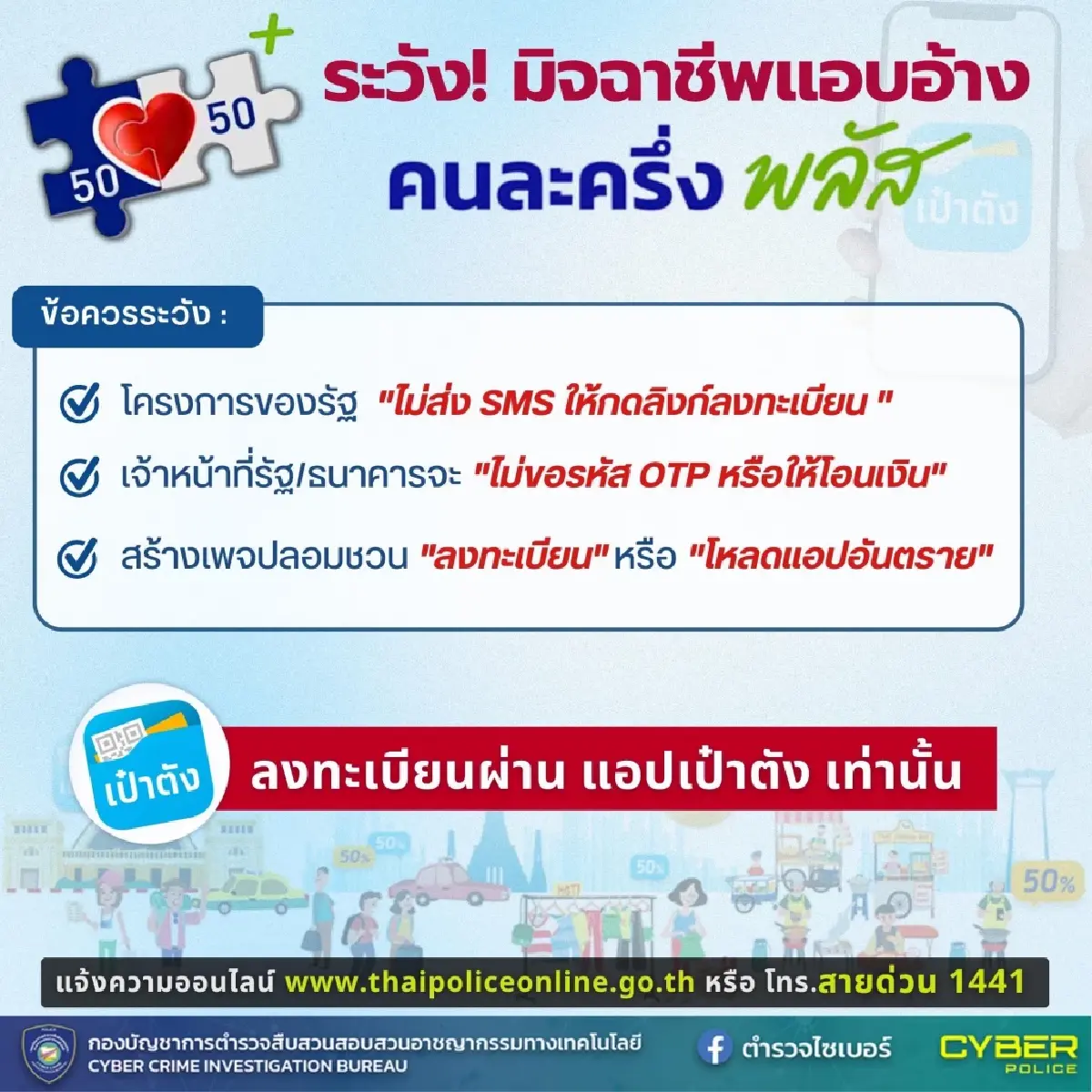 50 50 +

ระวัง! มิจฉาชีพแอบอ้าง
คนละครึ่ง พลัส

เป๋าตัง

ข้อควรระวัง :

โครงการของรัฐ "ไม่ส่ง SMS ให้กดลิงก์ลงทะเบียน "

เจ้าหน้าที่รัฐ/ธนาคารจะ "ไม่ขอรหัส OTP หรือให้โอนเงิน"

สร้างเพจปลอมชวน "ลงทะเบียน" หรือ "โหลดแอปอันตราย"

เป๋าตัง

ลงทะเบียนผ่าน แอปเป๋าตัง เท่านั้น

50% 50% 50% 50%

แจ้งความออนไลน์ www.thaipoliceonline.go.th หรือ โทร.สายด่วน 1441

กองบัญชาการตำรวจสืบสวนสอบสวนอาชญากรรมทางเทคโนโลยี
CYBER CRIME INVESTIGATION BUREAU

ตำรวจไซเบอร์

CYBER POLICE